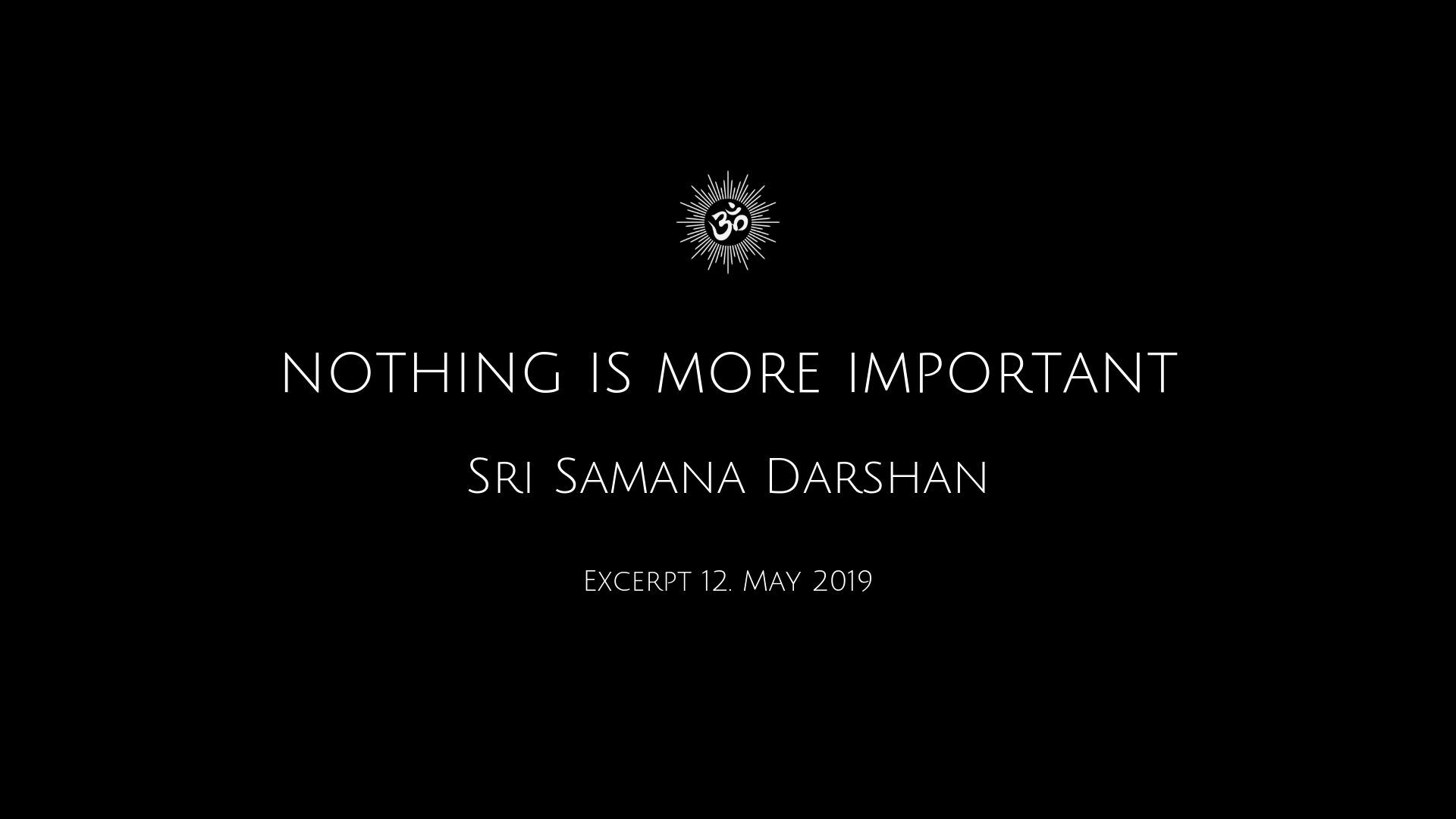 ॐ

NOTHING IS MORE IMPORTANT

Sri Samana Darshan

Excerpt 12. May 2019